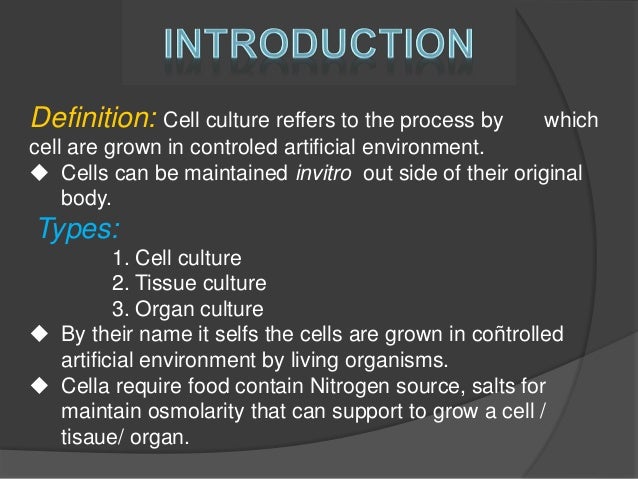 INTRODUCTION

Definition: Cell culture reffers to the process by which cell are grown in controled artificial environment.

◆ Cells can be maintained invitro out side of their original body.

Types:

1. Cell culture
2. Tissue culture
3. Organ culture

◆ By their name it selfs the cells are grown in coñtrolled artificial environment by living organisms.

◆ Cella require food contain Nitrogen source, salts for maintain osmolarity that can support to grow a cell / tisaue/ organ.